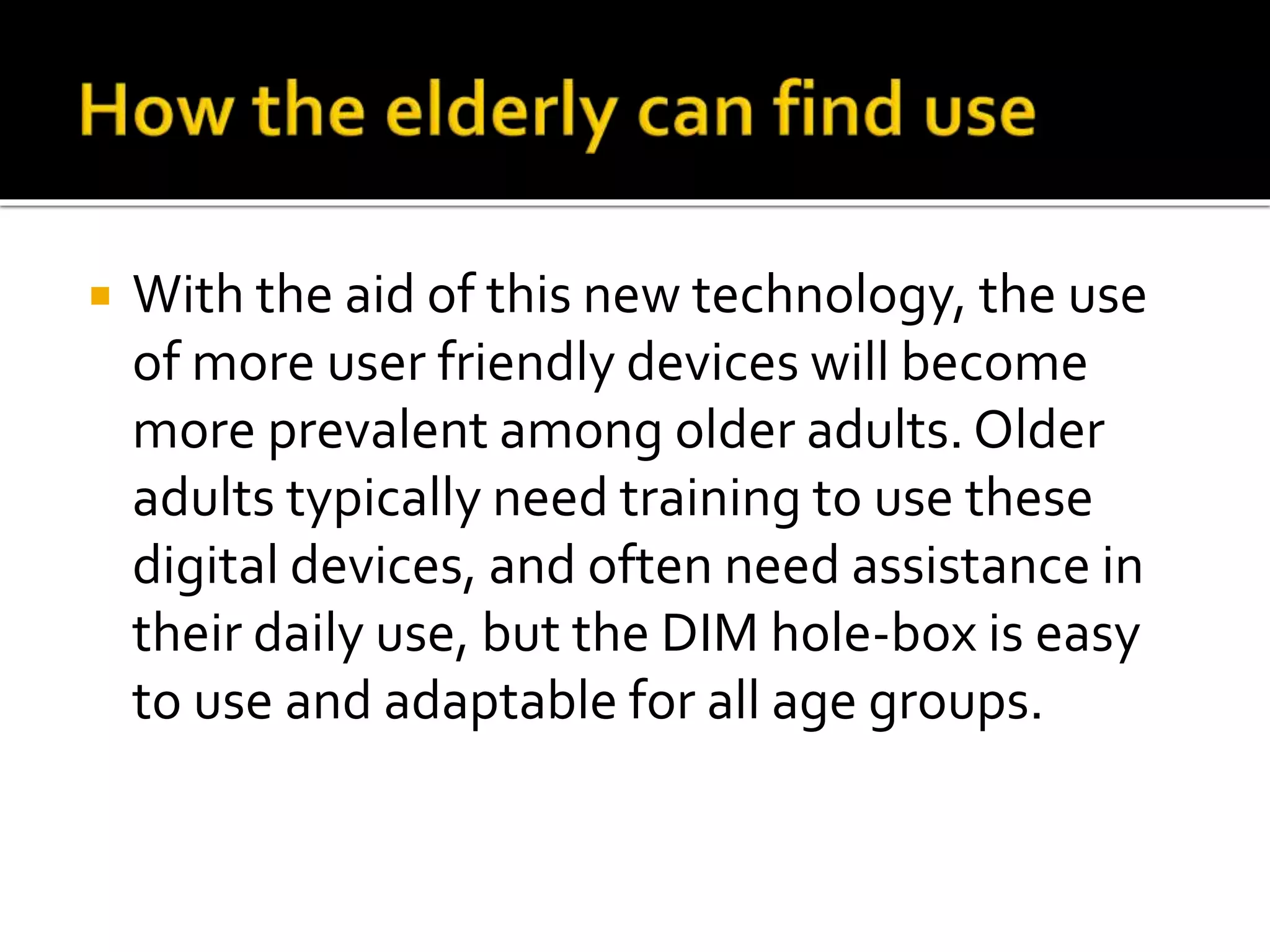 How the elderly can find use

With the aid of this new technology, the use of more user friendly devices will become more prevalent among older adults. Older adults typically need training to use these digital devices, and often need assistance in their daily use, but the DIM hole-box is easy to use and adaptable for all age groups.